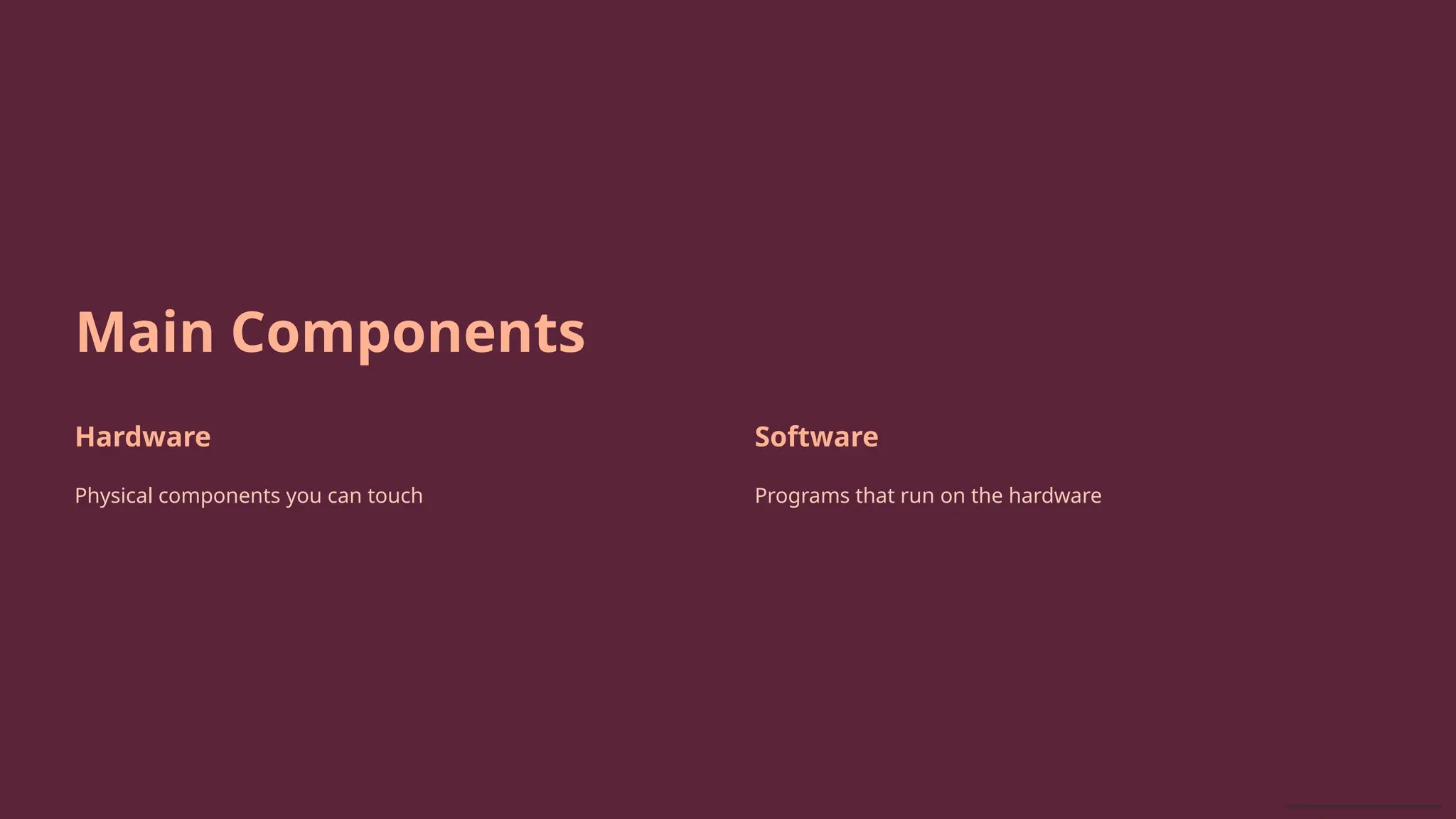 Main Components

Hardware

Physical components you can touch

Software

Programs that run on the hardware